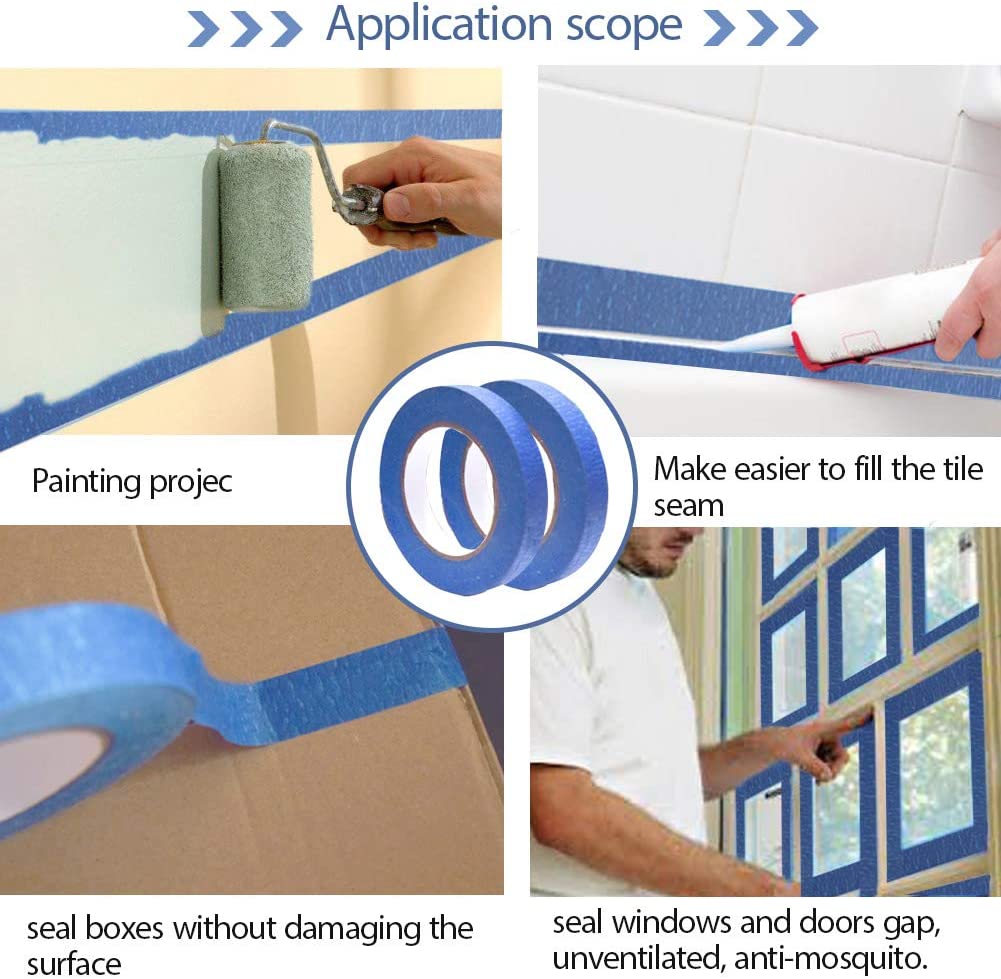 Application scope

Painting projec

Make easier to fill the tile seam

seal boxes without damaging the surface

seal windows and doors gap, unventilated, anti-mosquito.